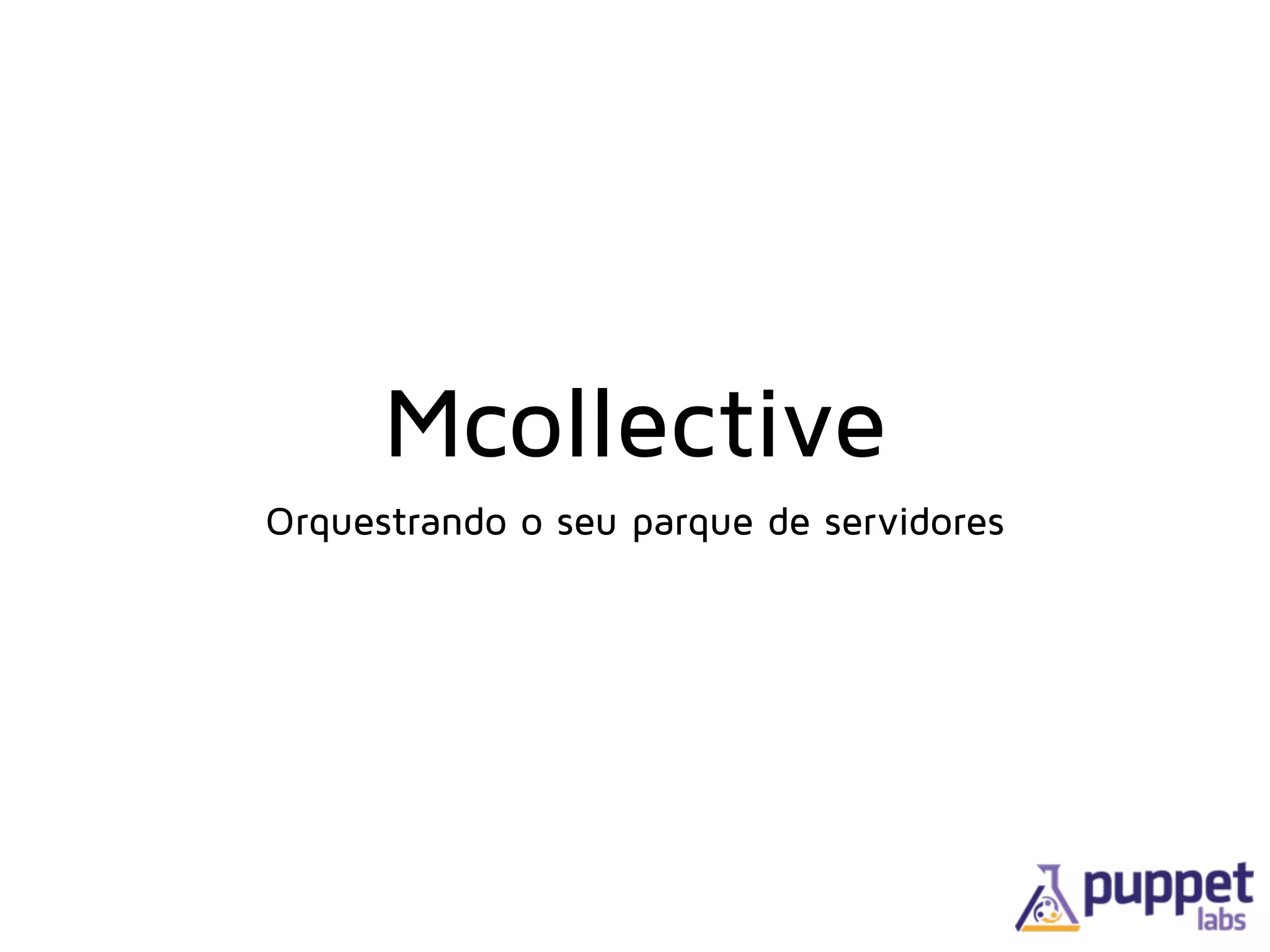 Mcollective

Orquestrando o seu parque de servidores

puppet
labs